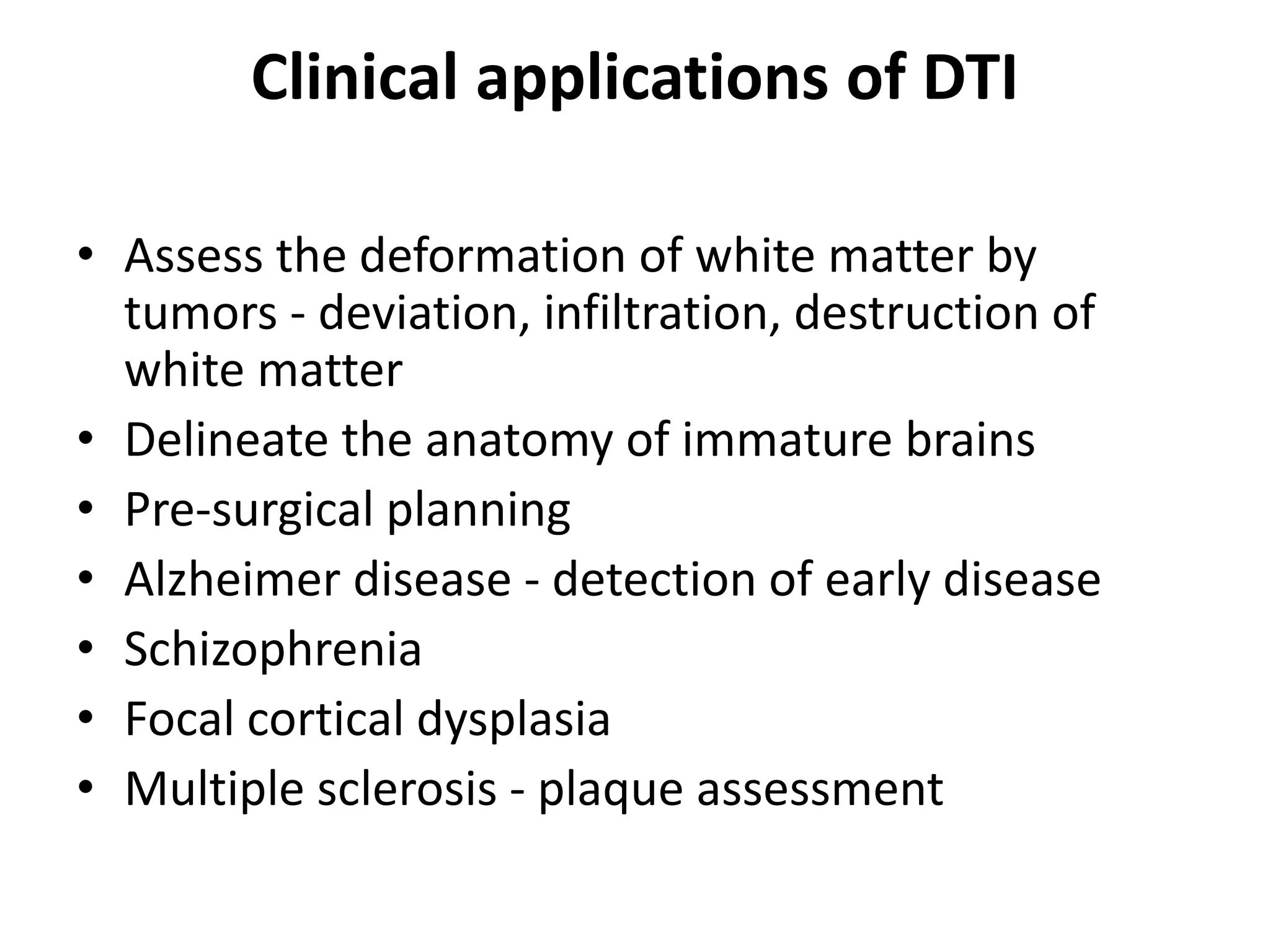 Clinical applications of DTI

• Assess the deformation of white matter by tumors - deviation, infiltration, destruction of white matter
• Delineate the anatomy of immature brains
• Pre-surgical planning
• Alzheimer disease - detection of early disease
• Schizophrenia
• Focal cortical dysplasia
• Multiple sclerosis - plaque assessment